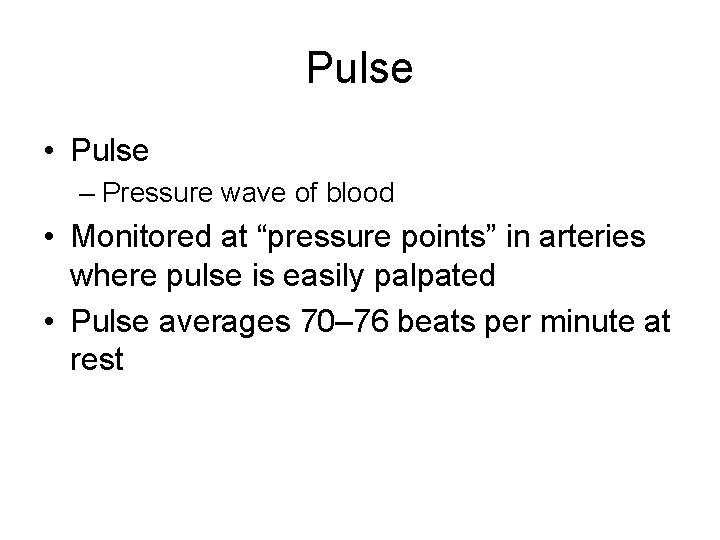 Pulse

• Pulse
– Pressure wave of blood

• Monitored at “pressure points” in arteries where pulse is easily palpated

• Pulse averages 70–76 beats per minute at rest